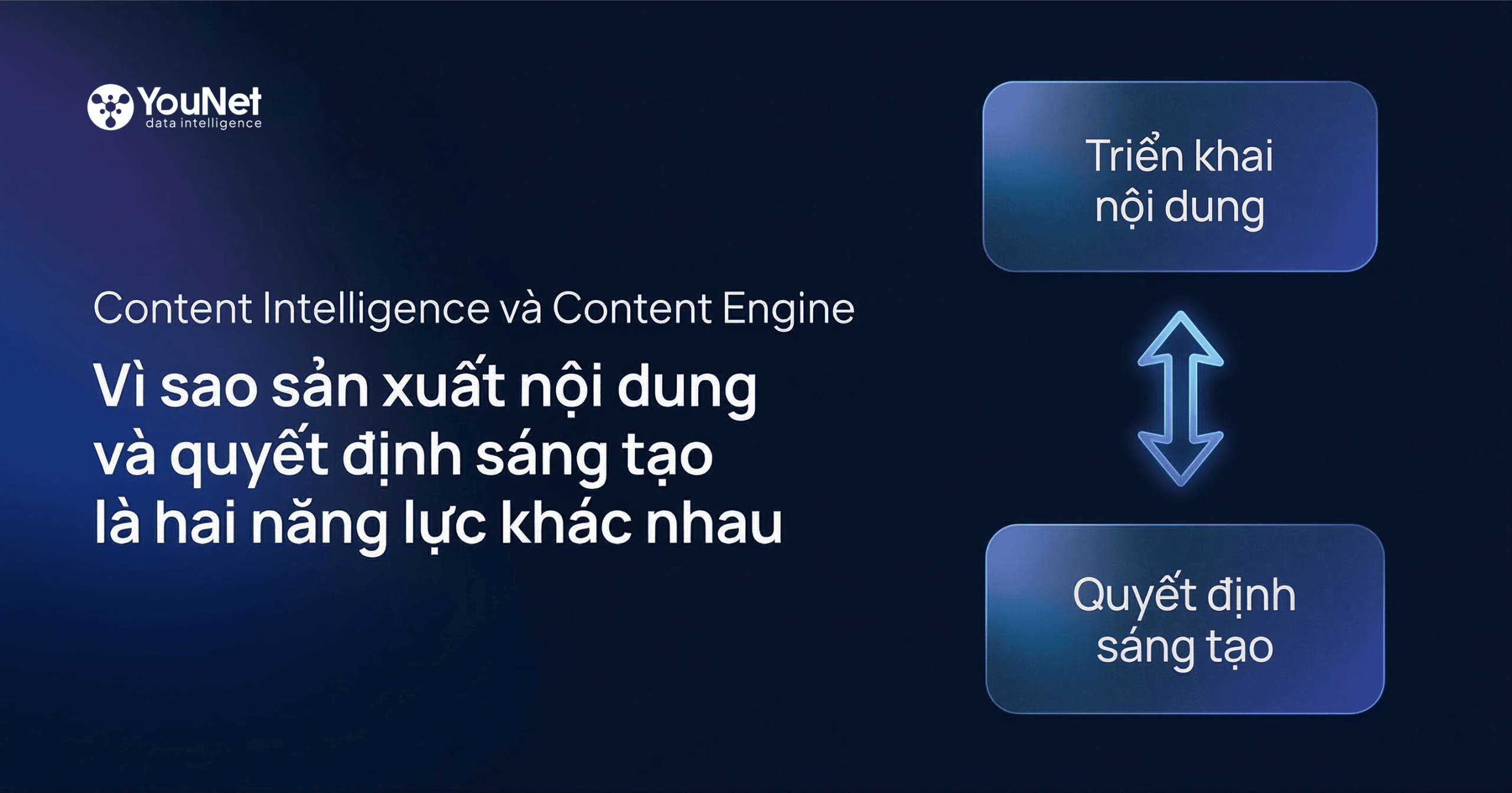 YouNet
data intelligence

Content Intelligence và Content Engine

Vì sao sản xuất nội dung và quyết định sáng tạo là hai năng lực khác nhau

Triển khai nội dung

Quyết định sáng tạo